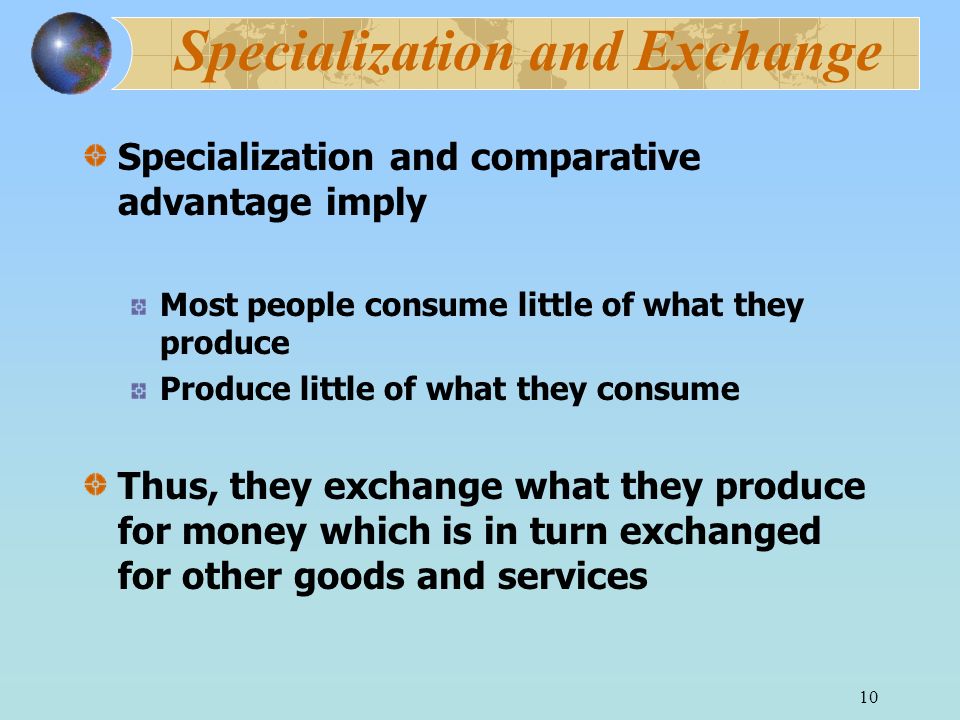 Specialization and Exchange

Specialization and comparative advantage imply

Most people consume little of what they produce

Produce little of what they consume

Thus, they exchange what they produce for money which is in turn exchanged for other goods and services

10